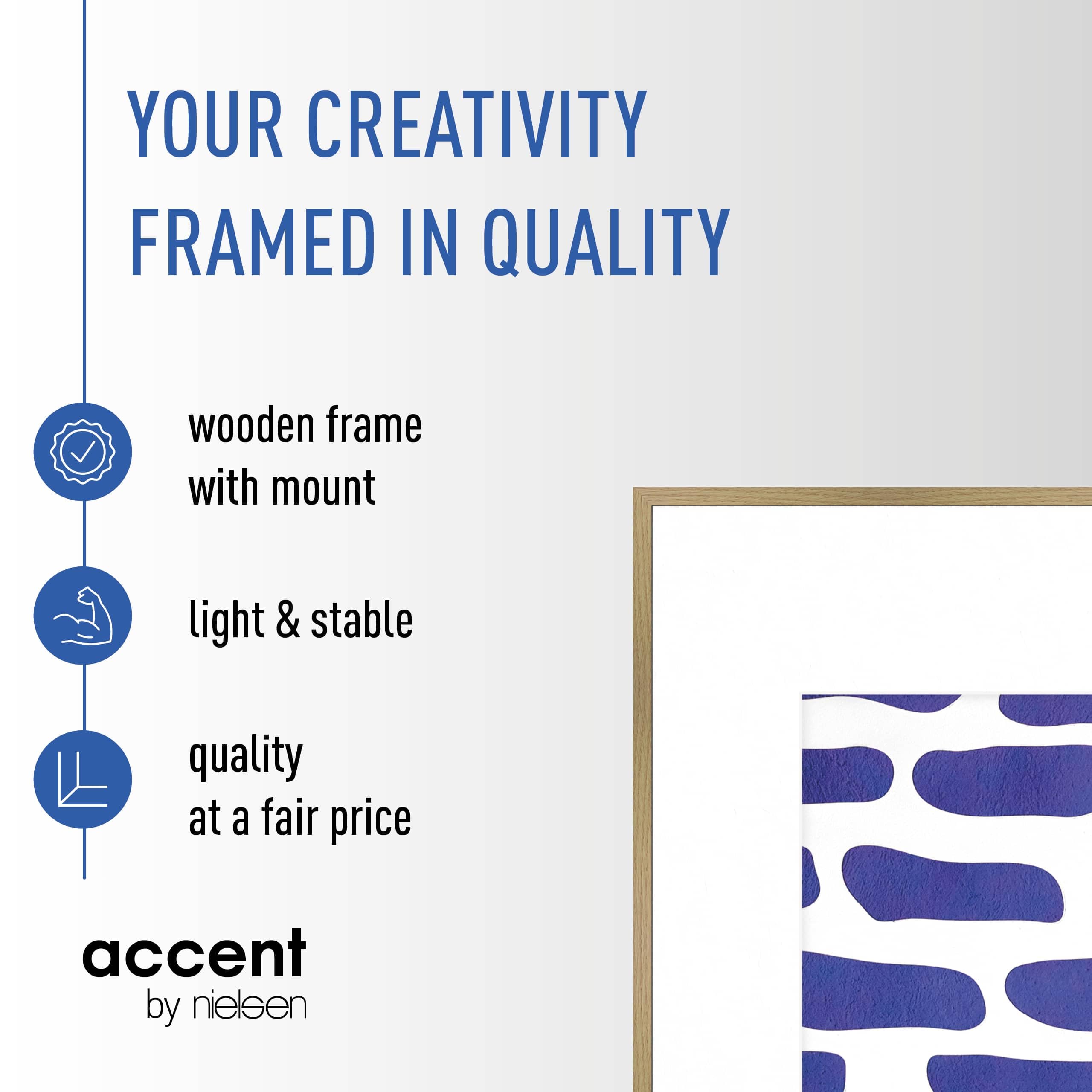 YOUR CREATIVITY FRAMED IN QUALITY

wooden frame with mount

light & stable

quality at a fair price

accent
by nielsen